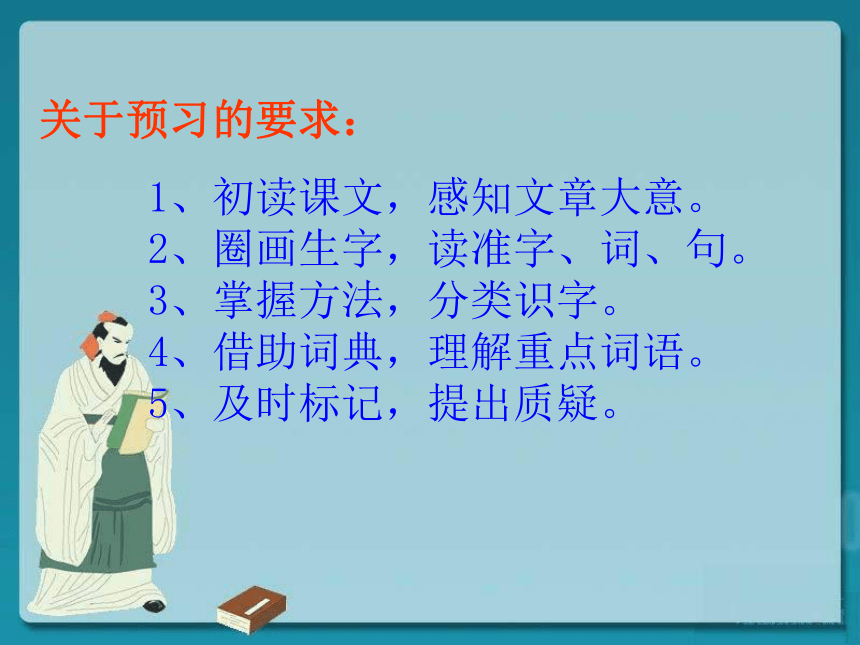 关于预习的要求：

1、初读课文，感知文章大意。
2、圈画生字，读准字、词、句。
3、掌握方法，分类识字。
4、借助词典，理解重点词语。
5、及时标记，提出质疑。